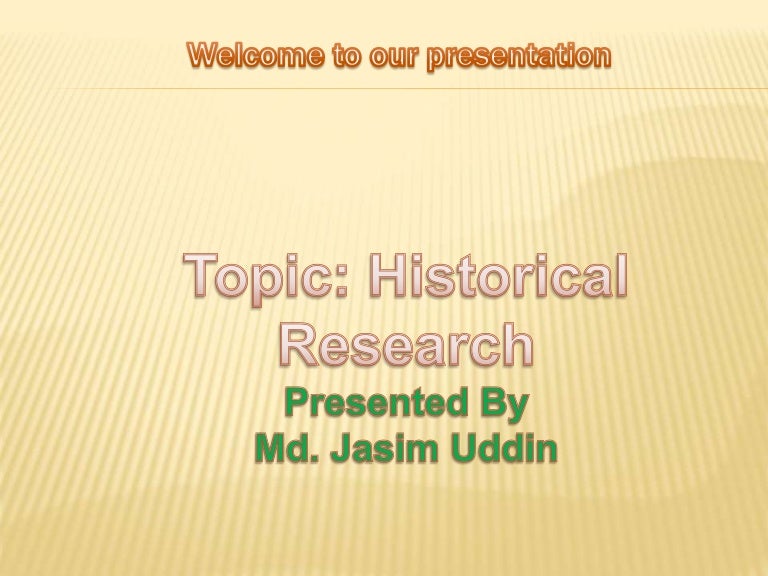 Welcome to our presentation

Topic: Historical Research

Presented By
Md. Jasim Uddin